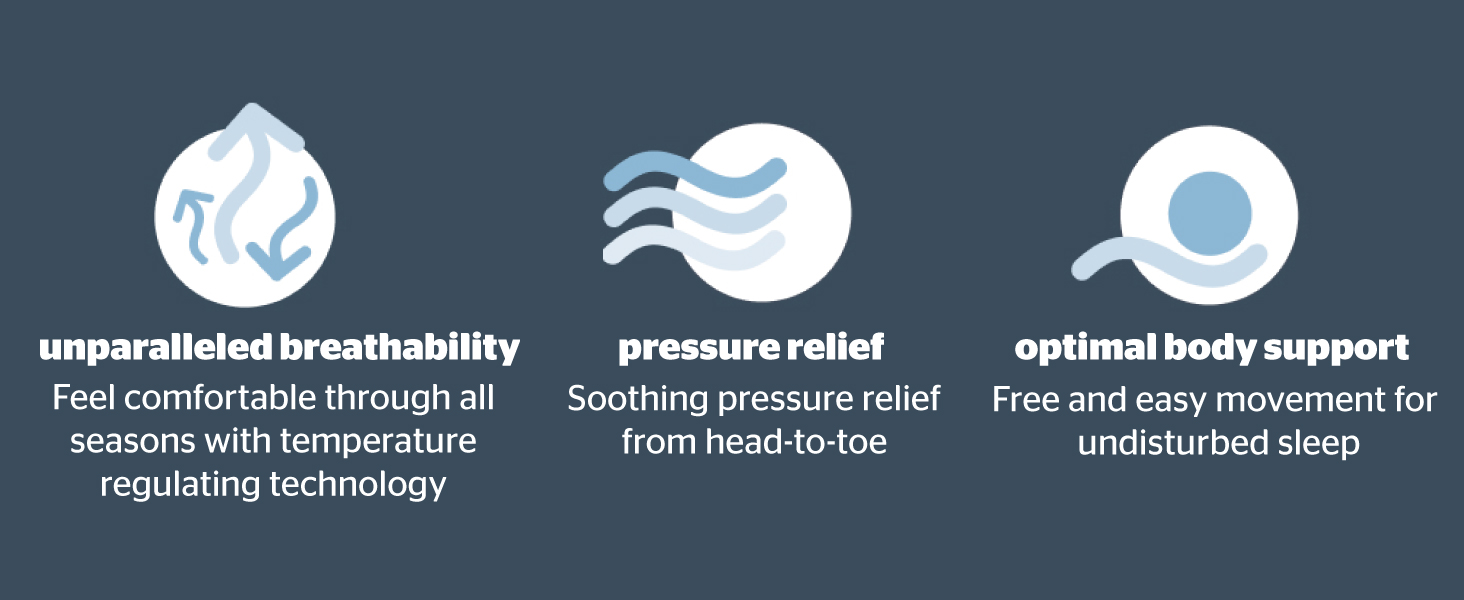 unparalleled breathability
Feel comfortable through all seasons with temperature regulating technology

pressure relief
Soothing pressure relief from head-to-toe

optimal body support
Free and easy movement for undisturbed sleep